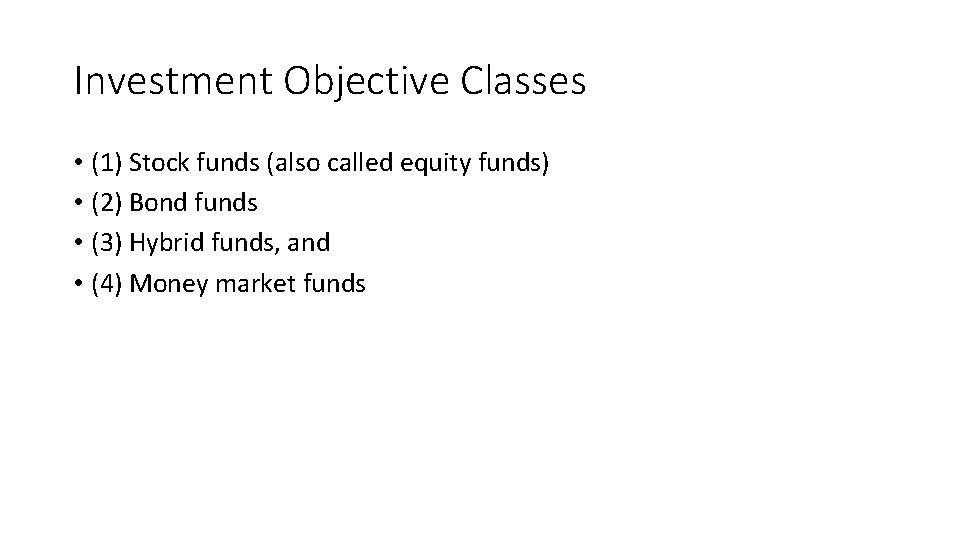 Investment Objective Classes

• (1) Stock funds (also called equity funds)
• (2) Bond funds
• (3) Hybrid funds, and
• (4) Money market funds